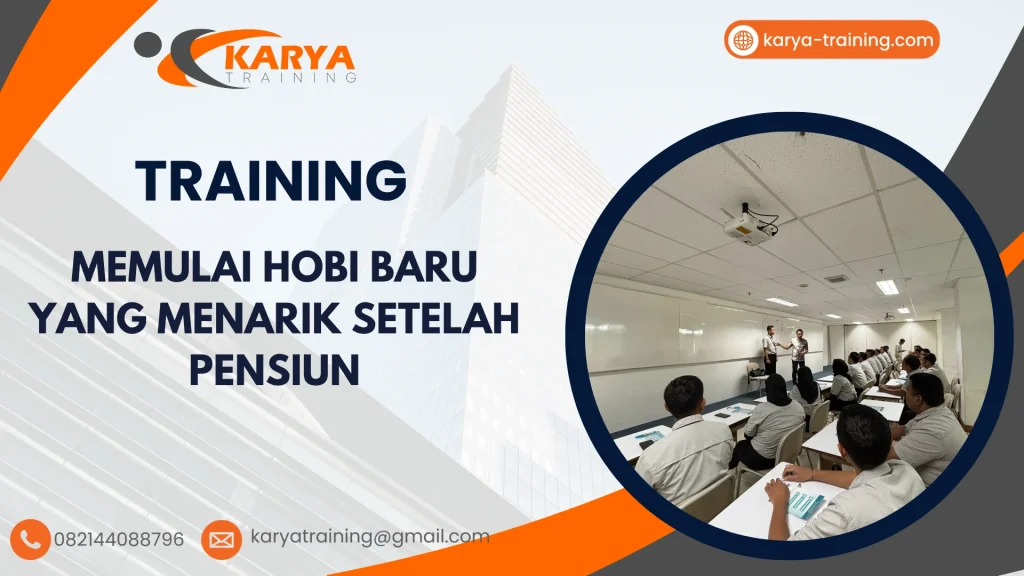 KARYA
TRAINING

karya-training.com

TRAINING

MEMULAI HOBI BARU YANG MENARIK SETELAH PENSIUN

082144088796

karyatraining@gmail.com